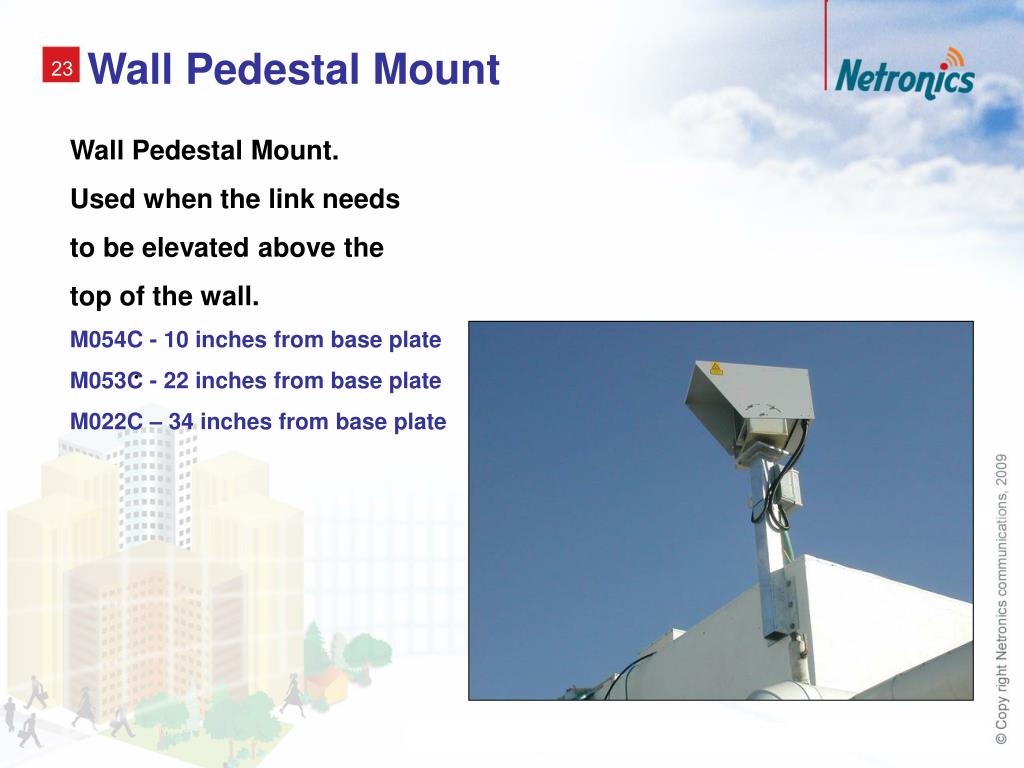 23 Wall Pedestal Mount

Netronics

Wall Pedestal Mount.

Used when the link needs

to be elevated above the

top of the wall.

M054C - 10 inches from base plate

M053C - 22 inches from base plate

M022C – 34 inches from base plate

© Copy right Netronics communications, 2009